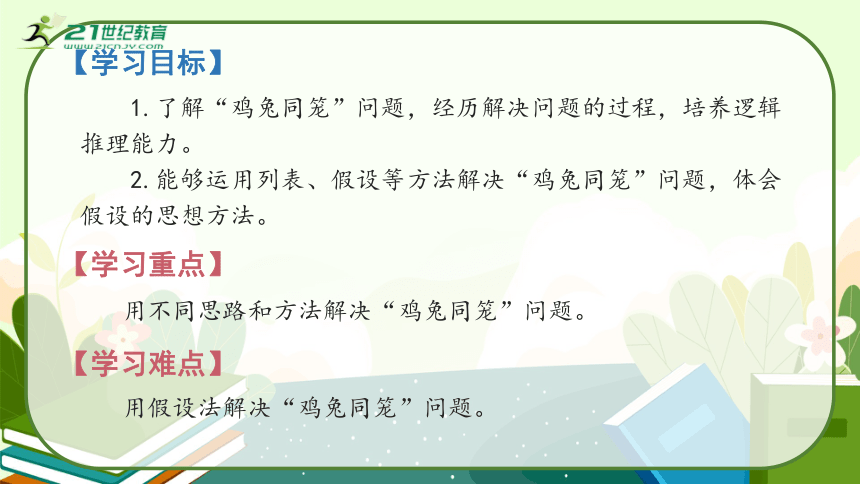 21世纪教育
www.21cnjy.com

【学习目标】

1. 了解“鸡兔同笼”问题，经历解决问题的过程，培养逻辑推理能力。

2. 能够运用列表、假设等方法解决“鸡兔同笼”问题，体会假设的思想方法。

【学习重点】

用不同思路和方法解决“鸡兔同笼”问题。

【学习难点】

用假设法解决“鸡兔同笼”问题。